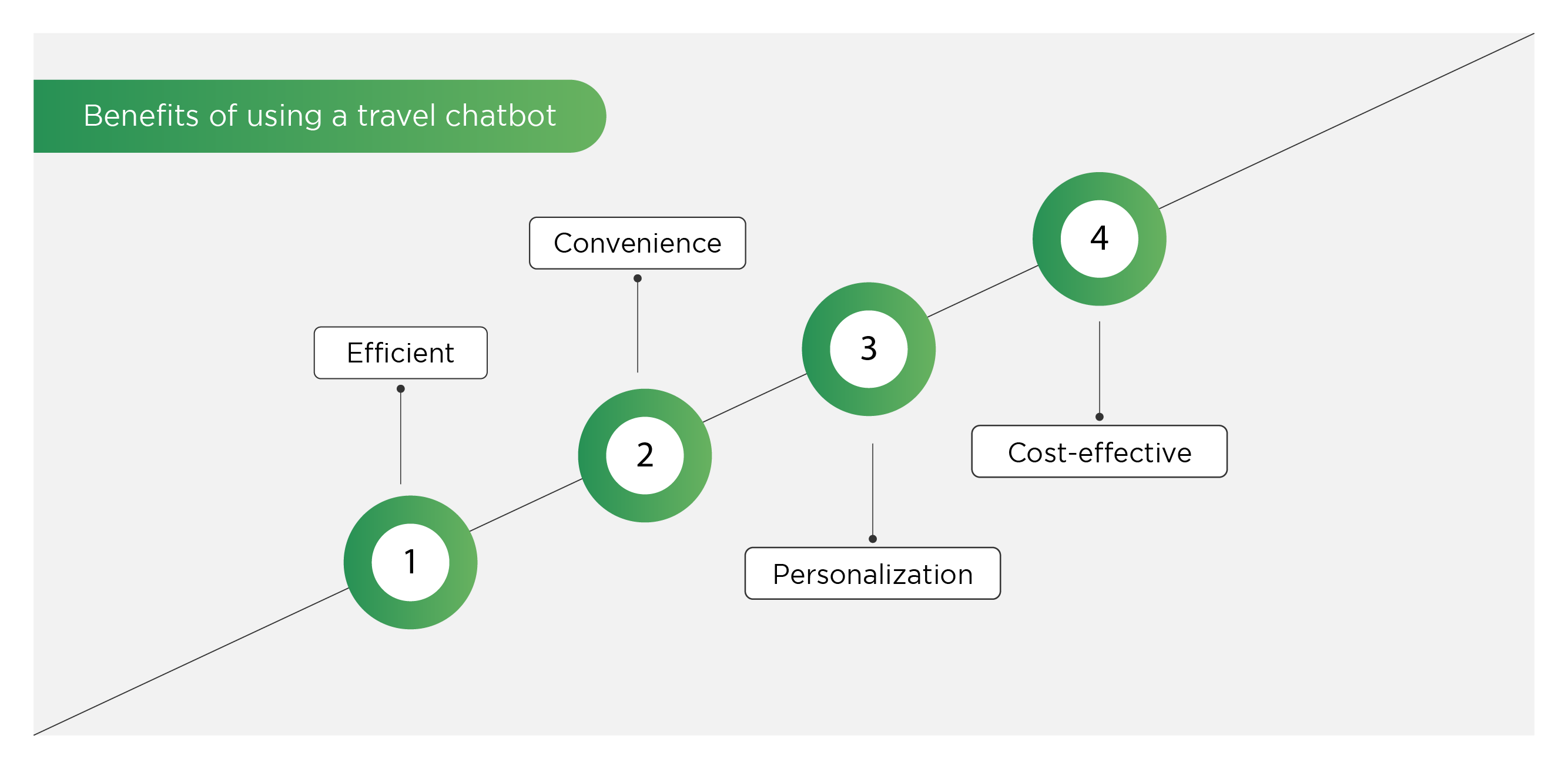 Benefits of using a travel chatbot

1
Efficient

2
Convenience

3
Personalization

4
Cost-effective